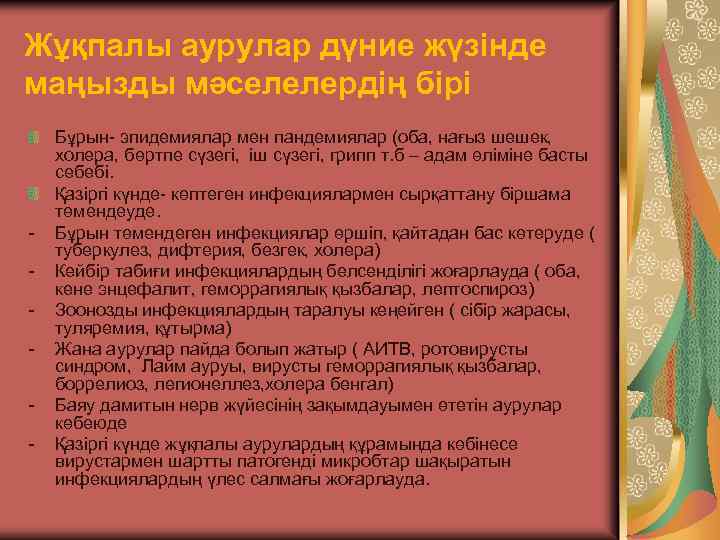 Жұқпалы аурулар дүние жүзінде маңызды мәселелердің бірі

Бұрын- эпидемиялар мен пандемиялар (оба, нағыз шешек, холера, бөртпе сүзегі, іш сүзегі, грипп т.б – адам өліміне басты себебі.

Қазіргі күнде- көптеген инфекциялармен сырқаттану біршама төмендеуде.

- Бұрын төмендеген инфекциялар өршіп, қайтадан бас көтеруде ( туберкулез, дифтерия, безгек, холера)
- Кейбір табиғи инфекциялардың белсенділігі жоғарлауда ( оба, кене энцефалит, геморрагиялық қызбалар, лептоспироз)
- Зоонозды инфекциялардың таралуы кеңейген ( сібір жарасы, туляремия, құтырма)
- Жаңа аурулар пайда болып жатыр ( АИТВ, ротовирусты синдром, Лайм ауруы, вирусты геморрагиялық қызбалар, боррелиоз, легионеллез,холера бенгал)
- Баяу дамитын нерв жүйесінің зақымдауымен өтетін аурулар көбеюде
- Қазіргі күнде жұқпалы аурулардың құрамында көбінесе вирустармен шартты патогенді микробтар шақыратын инфекциялардың үлес салмағы жоғарлауда.